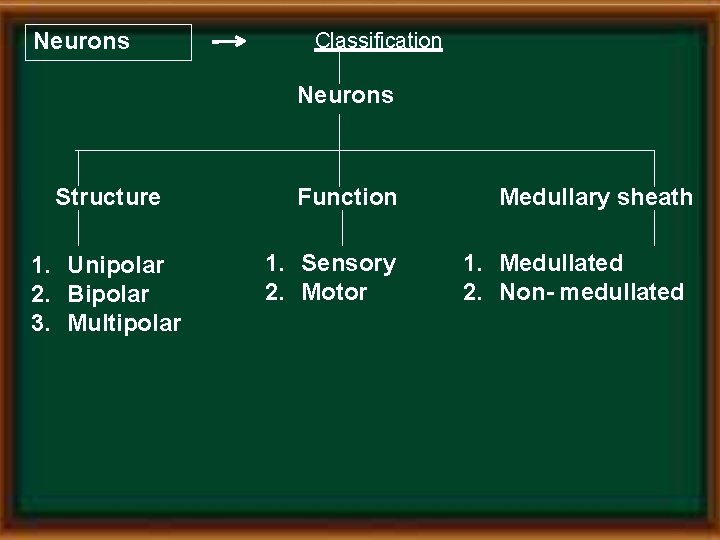 Neurons → Classification

Neurons

Structure

1. Unipolar
2. Bipolar
3. Multipolar

Function

1. Sensory
2. Motor

Medullary sheath

1. Medullated
2. Non- medullated